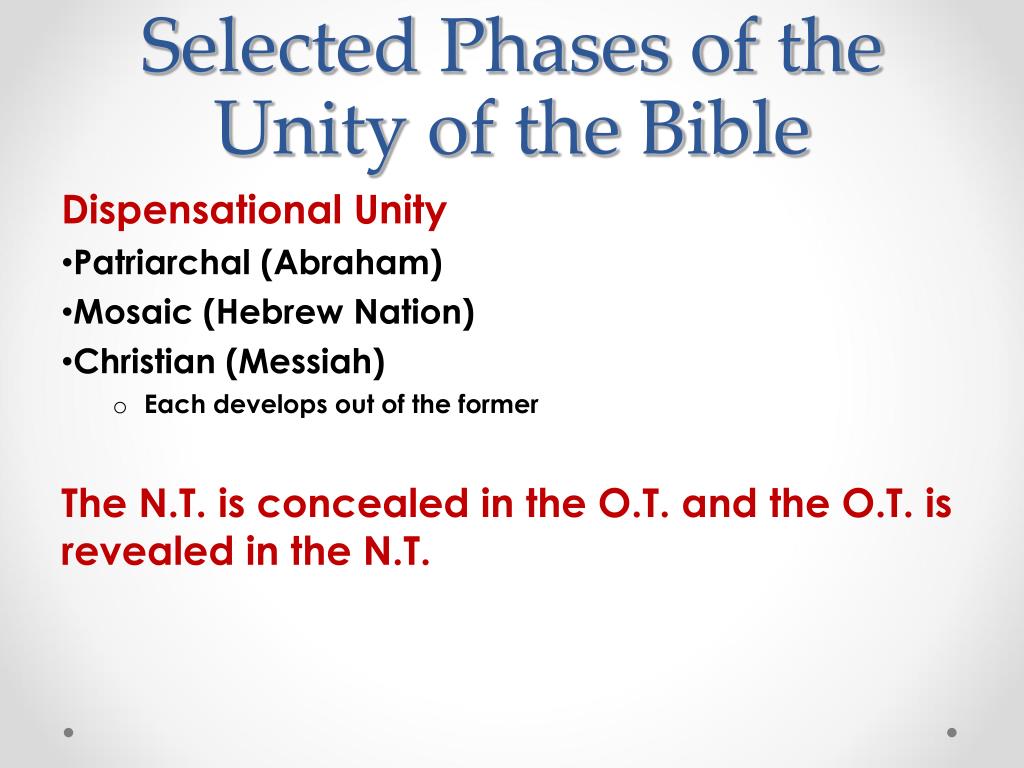 Selected Phases of the Unity of the Bible

Dispensational Unity

•Patriarchal (Abraham)

•Mosaic (Hebrew Nation)

•Christian (Messiah)

o Each develops out of the former

The N.T. is concealed in the O.T. and the O.T. is revealed in the N.T.